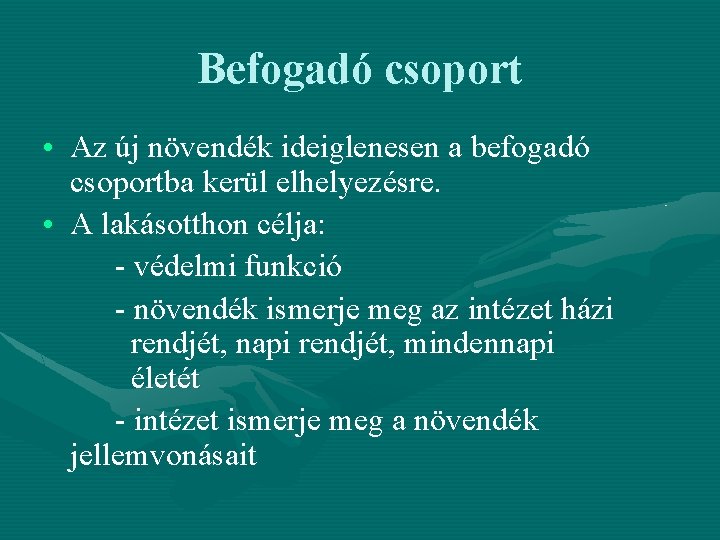 Befogadó csoport

• Az új növendék ideiglenesen a befogadó csoportba kerül elhelyezésre.
• A lakásotthon célja:

- védelmi funkció

- növendék ismerje meg az intézet házi rendjét, napi rendjét, mindennapi életét

- intézet ismerje meg a növendék jellemvonásait